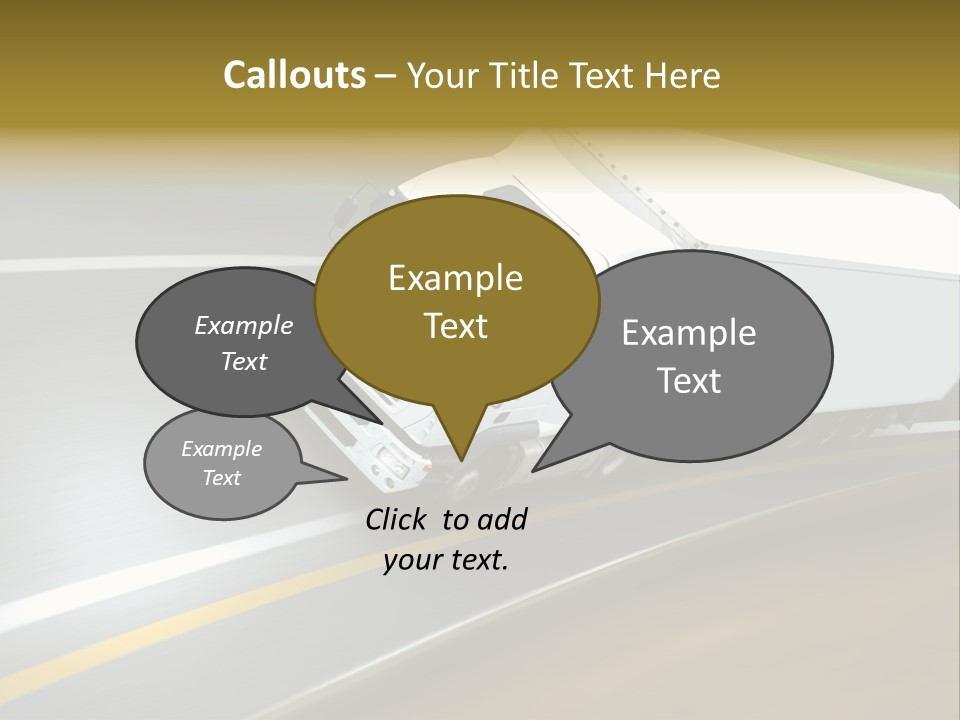 Callouts – Your Title Text Here

Example Text

Example Text

Example Text

Example Text

Click to add your text.